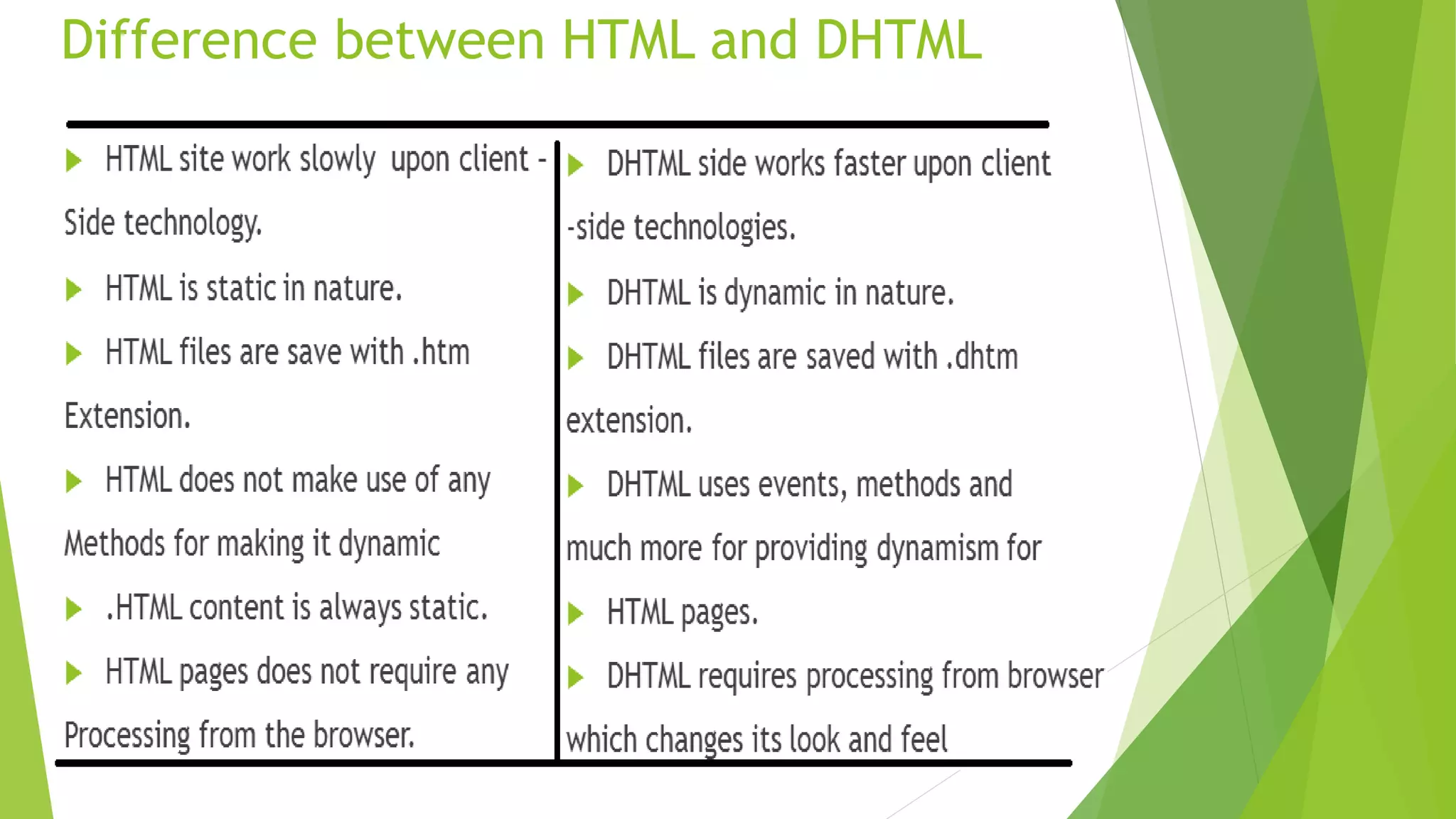 Difference between HTML and DHTML

HTML site work slowly upon client - Side technology.

HTML is static in nature.

HTML files are save with .htm Extension.

HTML does not make use of any Methods for making it dynamic

.HTML content is always static.

HTML pages does not require any Processing from the browser.

DHTML side works faster upon client -side technologies.

DHTML is dynamic in nature.

DHTML files are saved with .dhtm extension.

DHTML uses events, methods and much more for providing dynamism for

HTML pages.

DHTML requires processing from browser which changes its look and feel